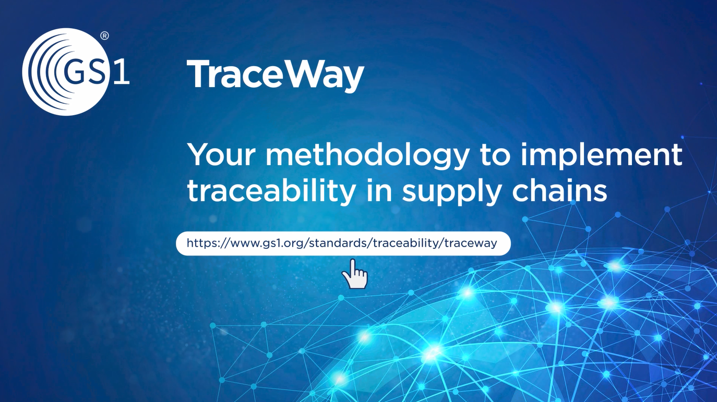 GS1®

TraceWay

Your methodology to implement traceability in supply chains

https://www.gs1.org/standards/traceability/traceway